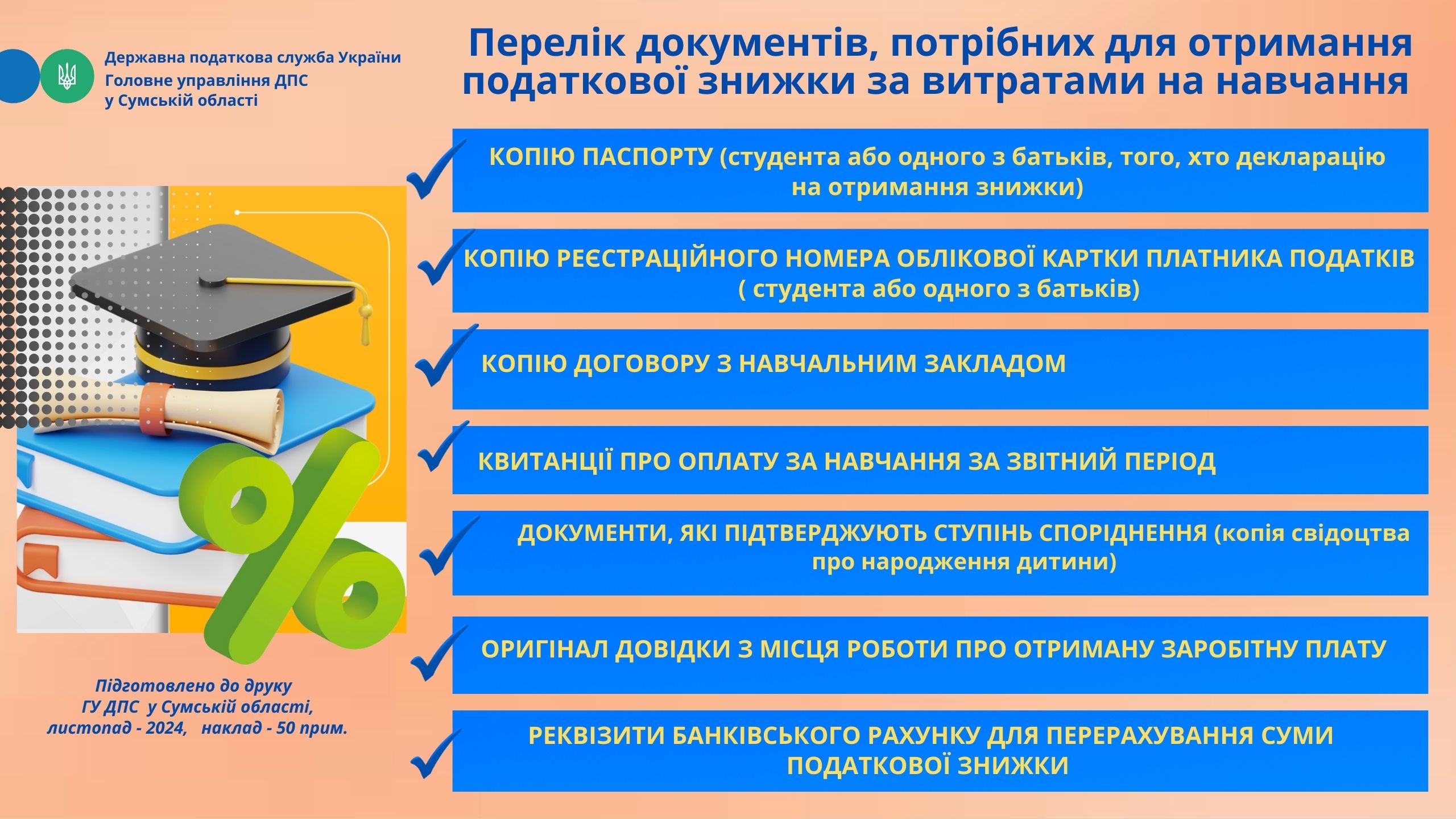 Державна податкова служба України
Головне управління ДПС
у Сумській області

Перелік документів, потрібних для отримання податкової знижки за витратами на навчання

КОПІЮ ПАСПОРТУ (студента або одного з батьків, того, хто декларацію на отримання знижки)

КОПІЮ РЕЄСТРАЦІЙНОГО НОМЕРА ОБЛІКОВОЇ КАРТКИ ПЛАТНИКА ПОДАТКІВ ( студента або одного з батьків)

КОПІЮ ДОГОВОРУ З НАВЧАЛЬНИМ ЗАКЛАДОМ

КВИТАНЦІЇ ПРО ОПЛАТУ ЗА НАВЧАННЯ ЗА ЗВІТНИЙ ПЕРІОД

ДОКУМЕНТИ, ЯКІ ПІДТВЕРДЖУЮТЬ СТУПІНЬ СПОРІДНЕННЯ (копія свідоцтва про народження дитини)

ОРИГІНАЛ ДОВІДКИ З МІСЦЯ РОБОТИ ПРО ОТРИМАНУ ЗАРОБІТНУ ПЛАТУ

РЕКВІЗИТИ БАНКІВСЬКОГО РАХУНКУ ДЛЯ ПЕРЕРАХУВАННЯ СУМИ ПОДАТКОВОЇ ЗНИЖКИ

Підготовлено до друку
ГУ ДПС у Сумській області,
листопад - 2024, наклад - 50 прим.